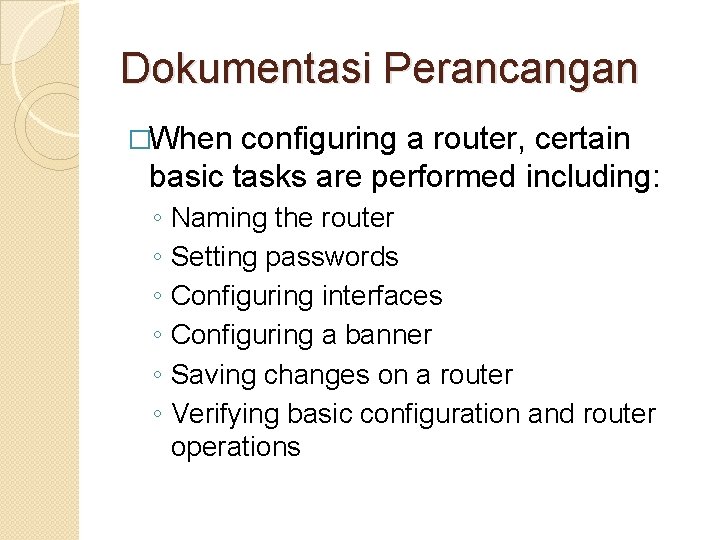 Dokumentasi Perancangan

□When configuring a router, certain basic tasks are performed including:

◦ Naming the router
◦ Setting passwords
◦ Configuring interfaces
◦ Configuring a banner
◦ Saving changes on a router
◦ Verifying basic configuration and router operations